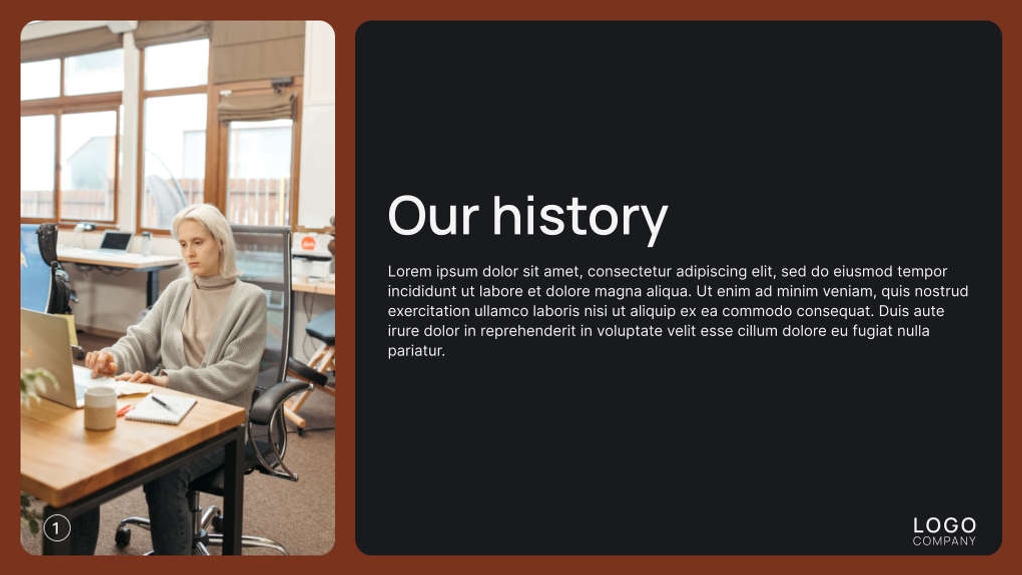 Our history

Lorem ipsum dolor sit amet, consectetur adipiscing elit, sed do eiusmod tempor incididunt ut labore et dolore magna aliqua. Ut enim ad minim veniam, quis nostrud exercitation ullamco laboris nisi ut aliquip ex ea commodo consequat. Duis aute irure dolor in reprehenderit in voluptate velit esse cillum dolore eu fugiat nulla pariatur.

1

LOGO
COMPANY